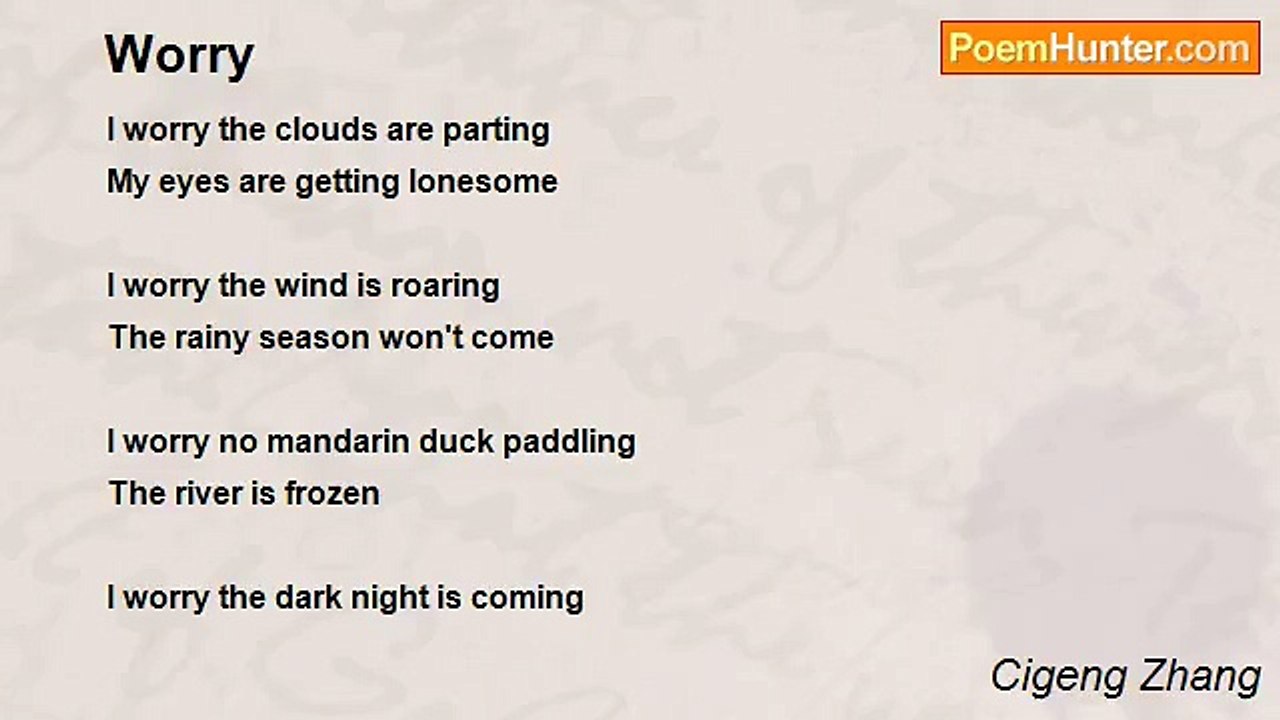 Worry

PoemHunter.com

I worry the clouds are parting
My eyes are getting lonesome

I worry the wind is roaring
The rainy season won't come

I worry no mandarin duck paddling
The river is frozen

I worry the dark night is coming

Cigeng Zhang